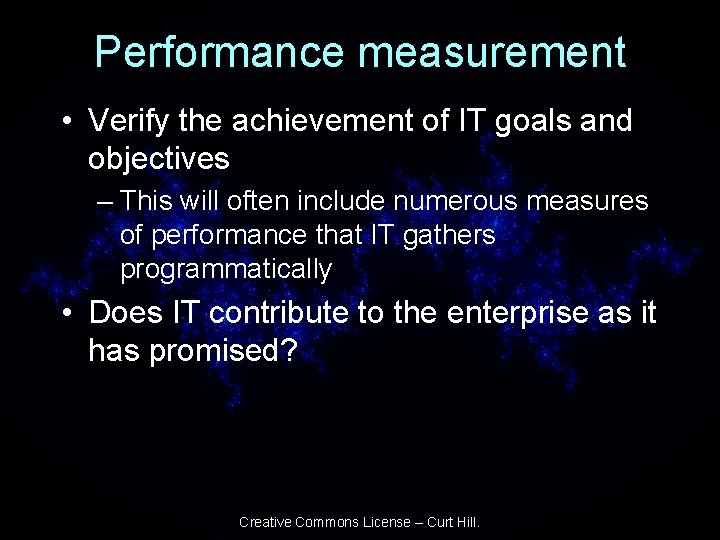 Performance measurement

• Verify the achievement of IT goals and objectives

– This will often include numerous measures of performance that IT gathers programmatically

• Does IT contribute to the enterprise as it has promised?

Creative Commons License – Curt Hill.